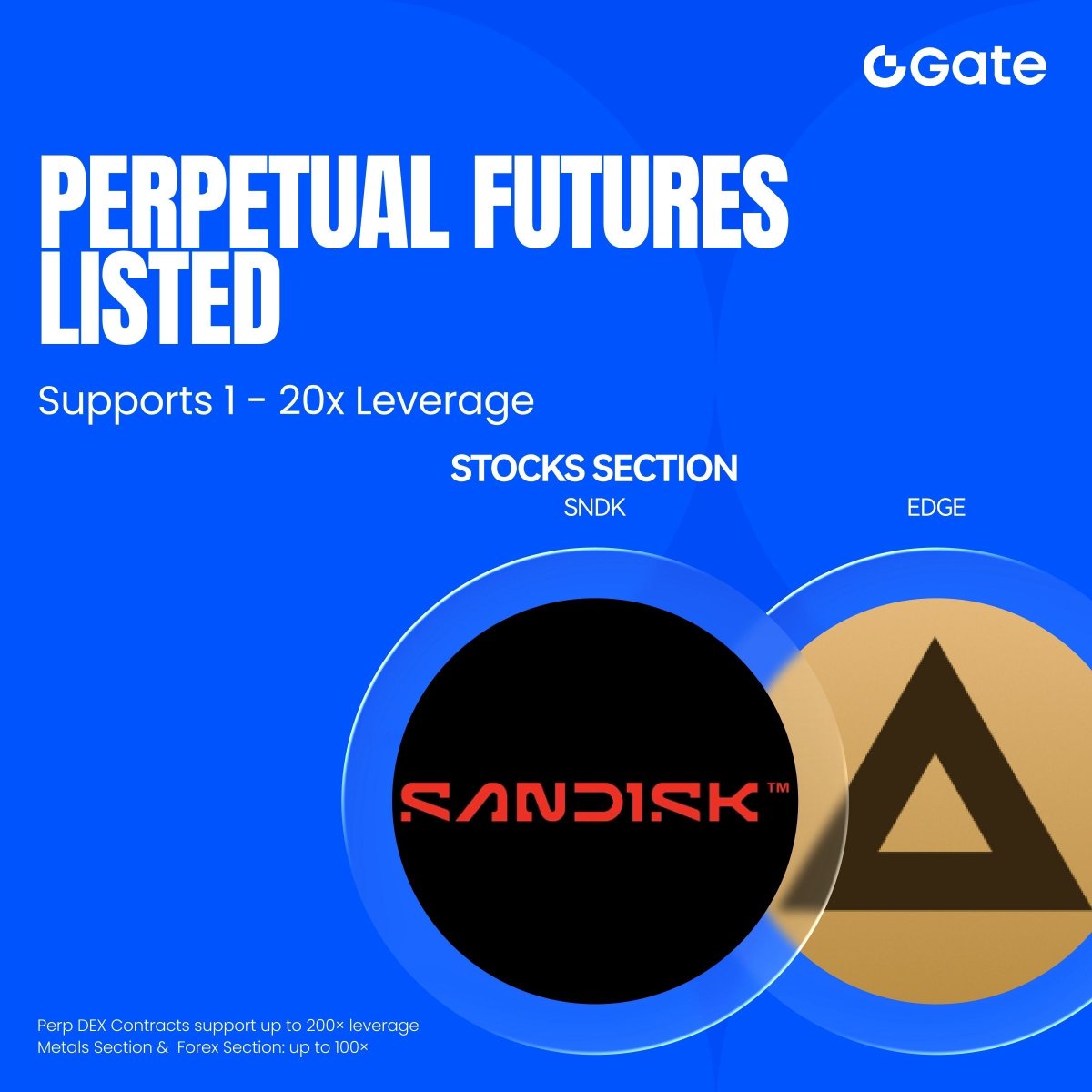 Gate

PERPETUAL FUTURES LISTED

Supports 1 - 20x Leverage

STOCKS SECTION

SNDK

EDGE

SANDISK™

Perp DEX Contracts support up to 200× leverage
Metals Section & Forex Section: up to 100×